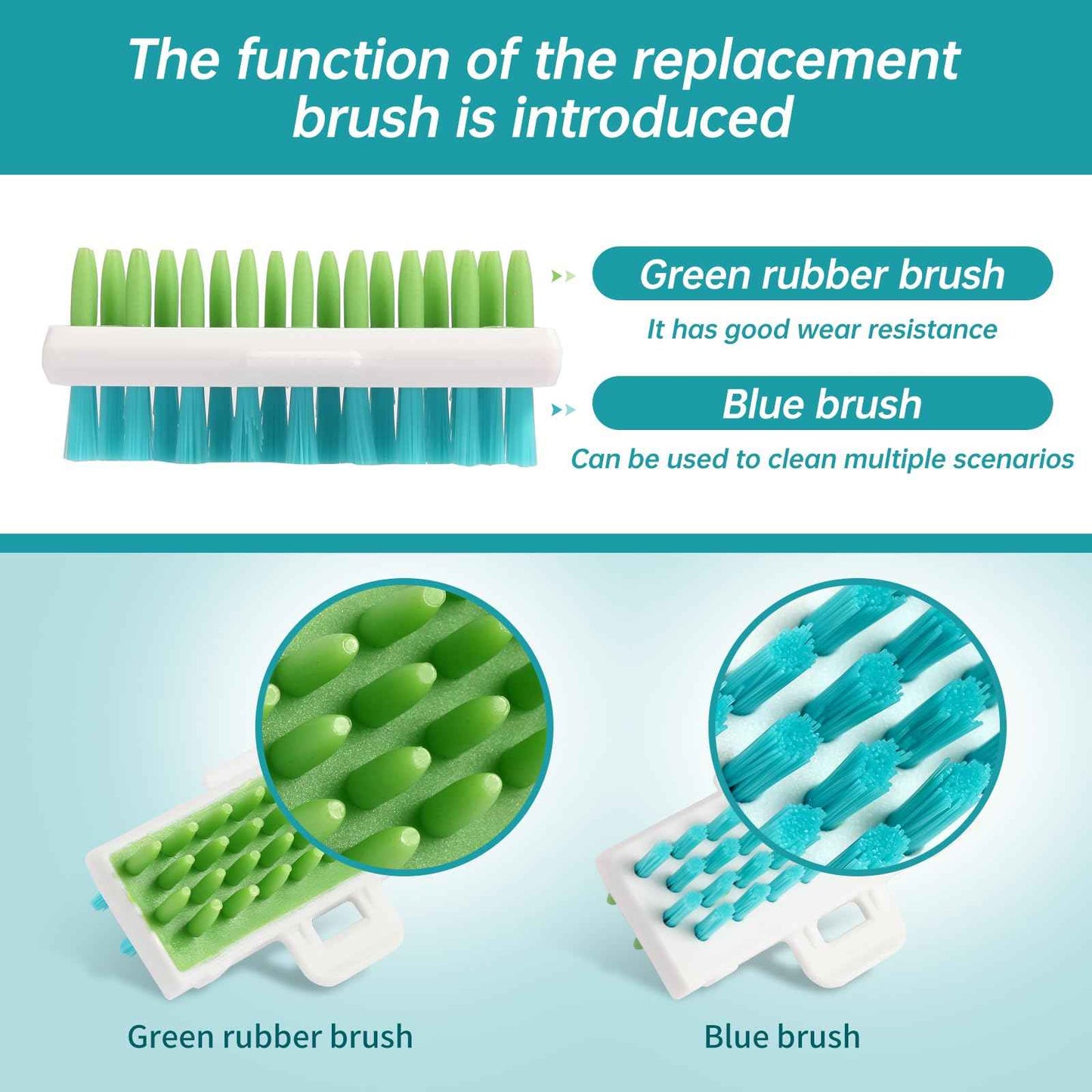 The function of the replacement brush is introduced

Green rubber brush

It has good wear resistance

Blue brush

Can be used to clean multiple scenarios

Green rubber brush

Blue brush